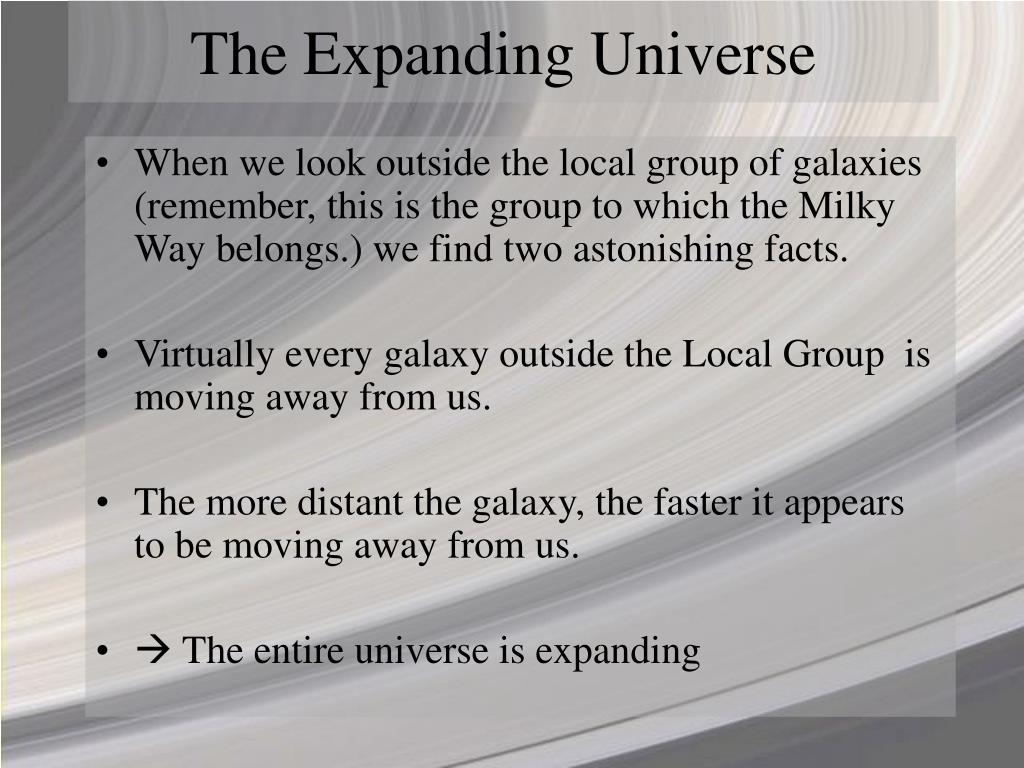 The Expanding Universe

• When we look outside the local group of galaxies (remember, this is the group to which the Milky Way belongs.) we find two astonishing facts.

• Virtually every galaxy outside the Local Group  is moving away from us.

• The more distant the galaxy, the faster it appears to be moving away from us.

• → The entire universe is expanding